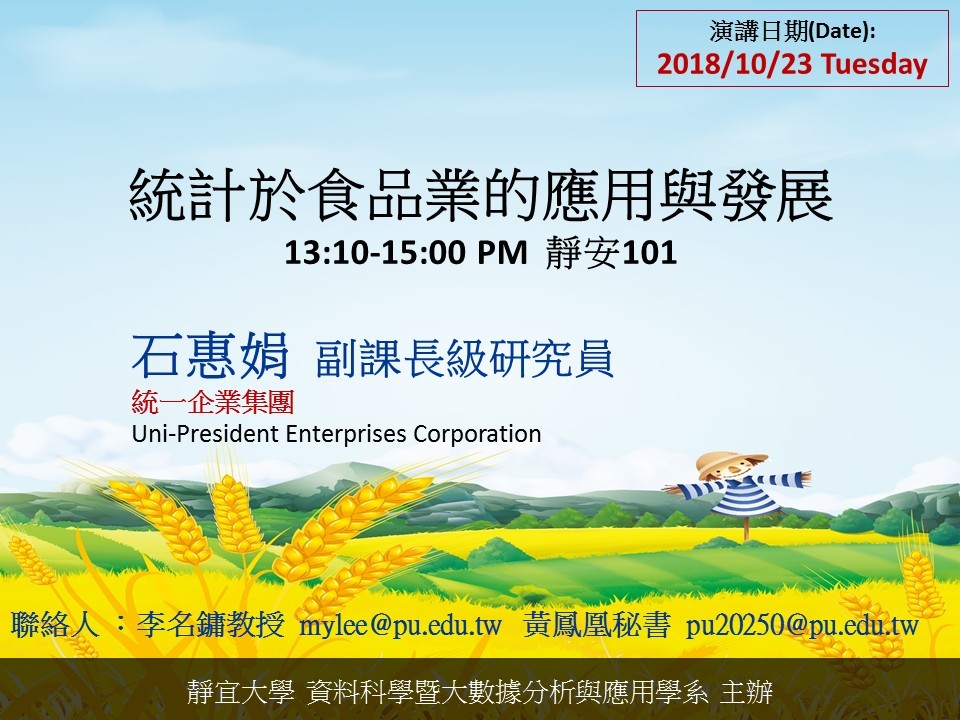 演講日期(Date):
2018/10/23 Tuesday

統計於食品業的應用與發展
13:10-15:00 PM 靜安101

石惠娟 副課長級研究員
統一企業集團
Uni-President Enterprises Corporation

聯絡人 ：李名鏞教授 mylee@pu.edu.tw 黃鳳凰秘書 pu20250@pu.edu.tw

靜宜大學 資料科學暨大數據分析與應用學系 主辦